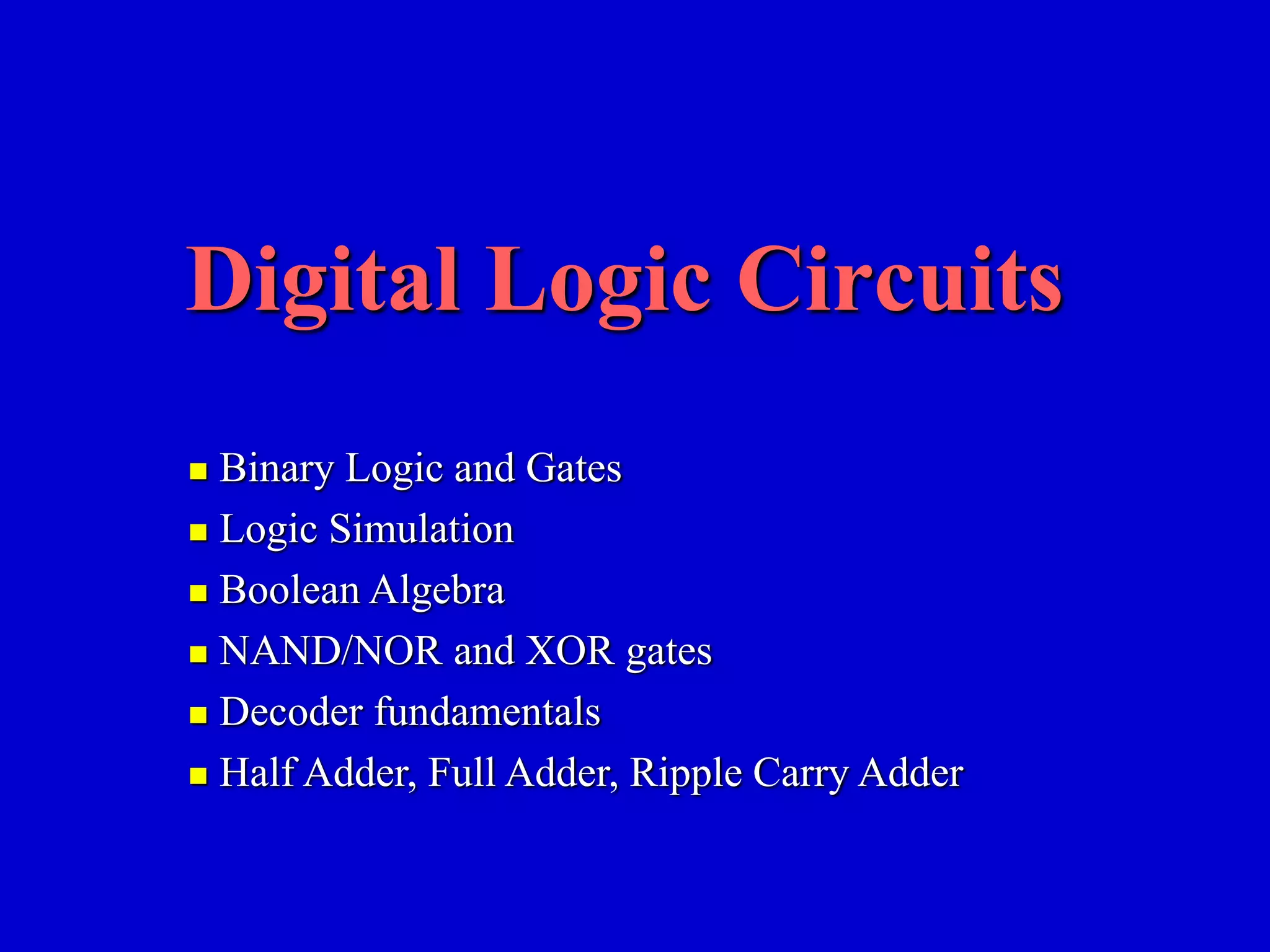 Digital Logic Circuits

- Binary Logic and Gates
- Logic Simulation
- Boolean Algebra
- NAND/NOR and XOR gates
- Decoder fundamentals
- Half Adder, Full Adder, Ripple Carry Adder